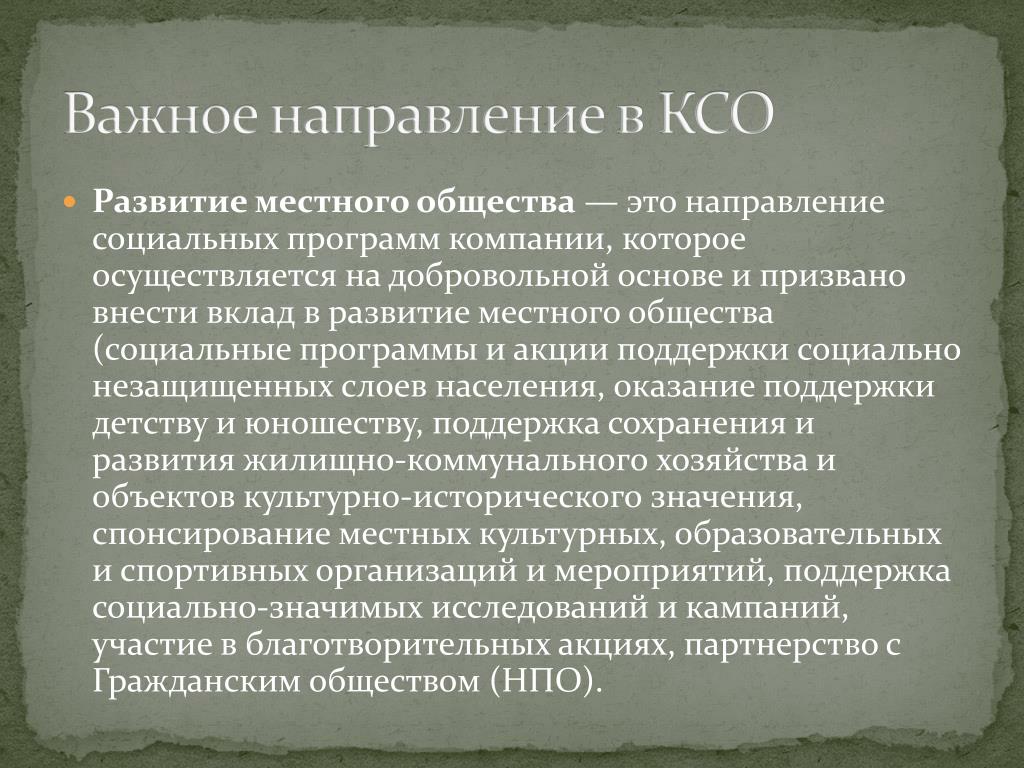 Важное направление в КСО

Развитие местного общества — это направление социальных программ компании, которое осуществляется на добровольной основе и призвано внести вклад в развитие местного общества (социальные программы и акции поддержки социально незащищенных слоев населения, оказание поддержки детству и юношеству, поддержка сохранения и развития жилищно-коммунального хозяйства и объектов культурно-исторического значения, спонсирование местных культурных, образовательных и спортивных организаций и мероприятий, поддержка социально-значимых исследований и кампаний, участие в благотворительных акциях, партнерство с Гражданским обществом (НПО).